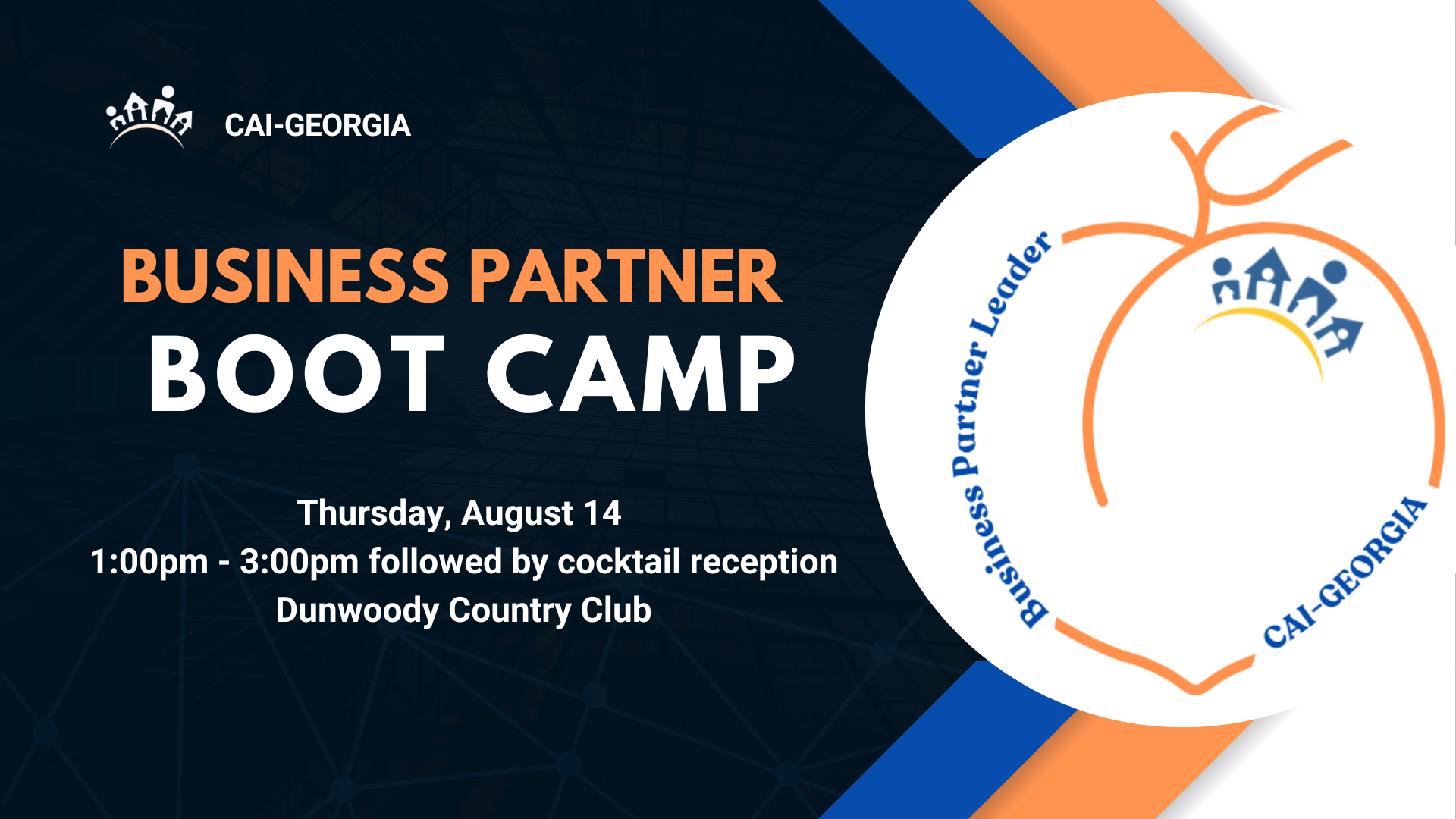 CAI-GEORGIA

BUSINESS PARTNER
BOOT CAMP

Thursday, August 14
1:00pm - 3:00pm followed by cocktail reception
Dunwoody Country Club

Business Partner Leader

CAI-GEORGIA